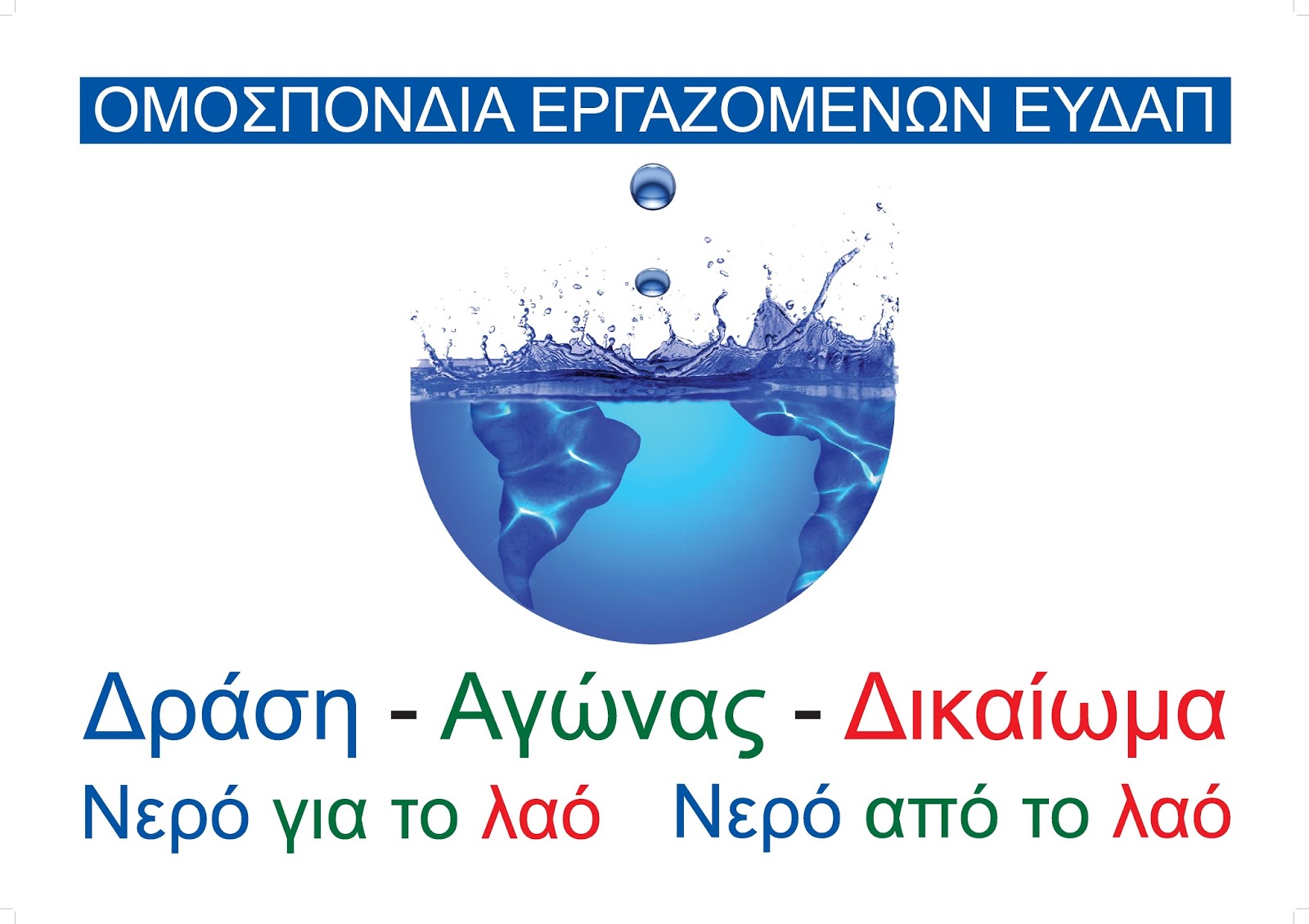 ΟΜΟΣΠΟΝΔΙΑ ΕΡΓΑΖΟΜΕΝΩΝ ΕΥΔΑΠ

Δράση - Αγώνας - Δικαίωμα

Νερό για το λαό   Νερό από το λαό